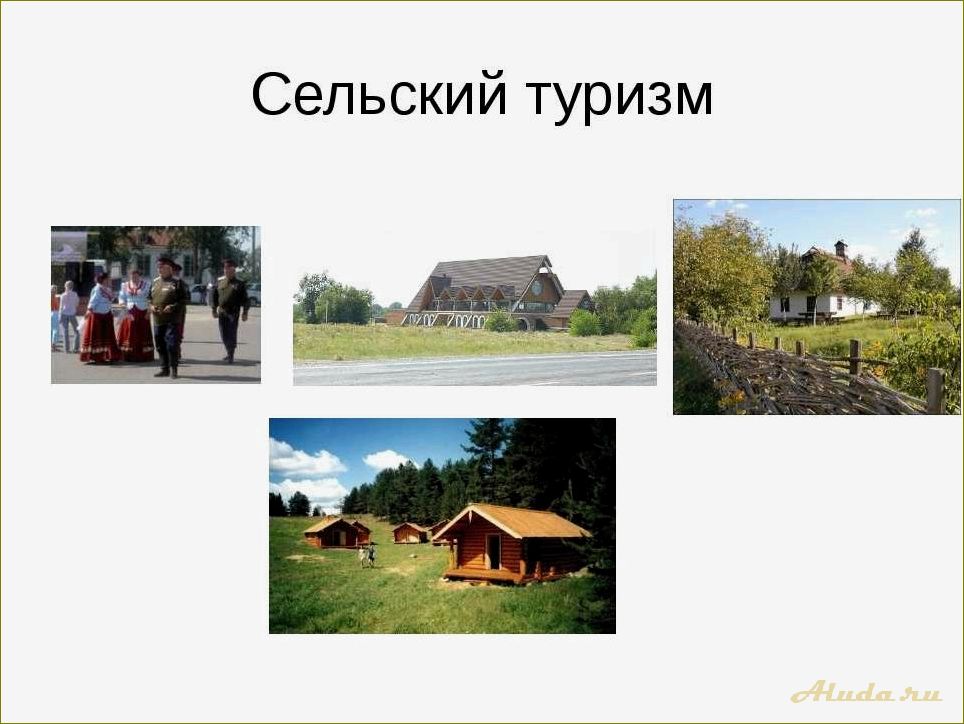 Сельский туризм

Aluda.ru